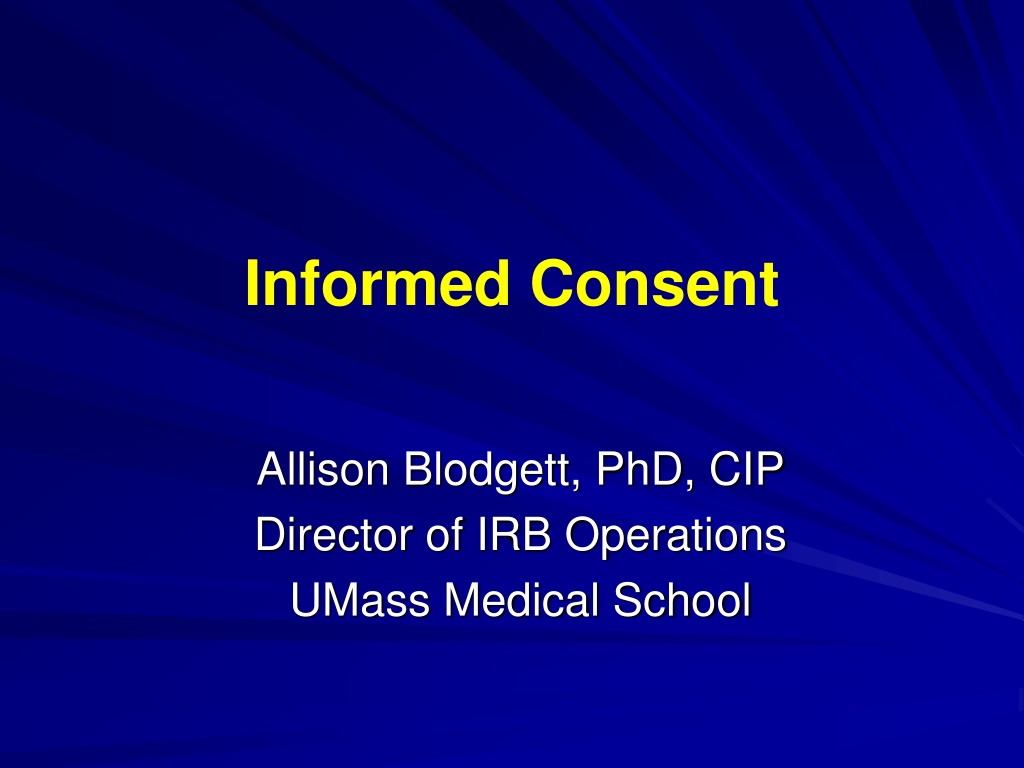 Informed Consent

Allison Blodgett, PhD, CIP
Director of IRB Operations
UMass Medical School